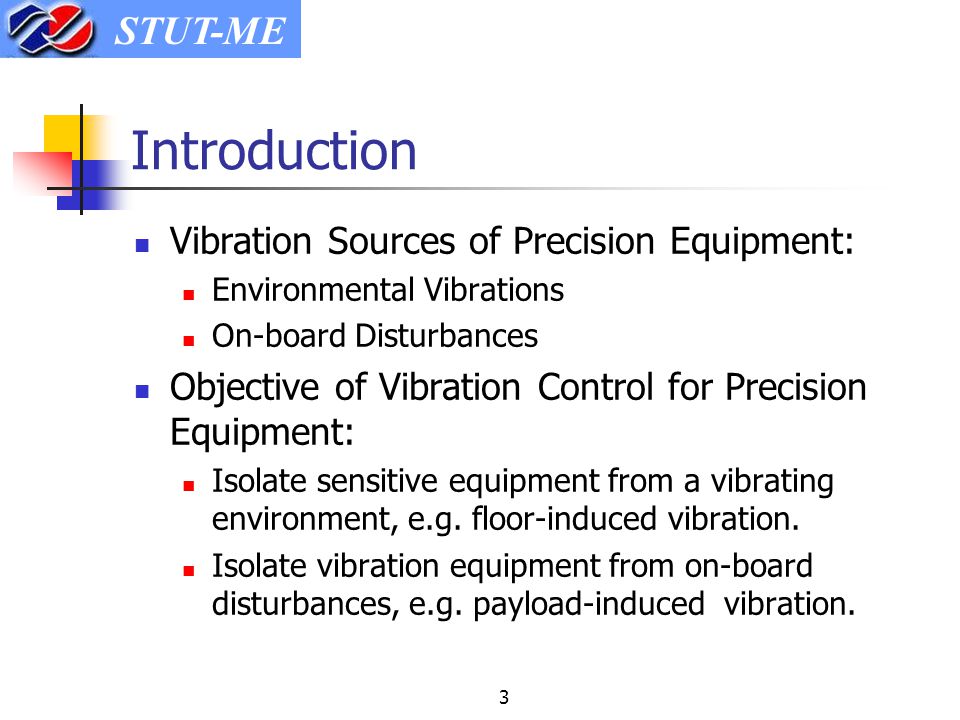 STUT-ME

Introduction

- Vibration Sources of Precision Equipment:
  - Environmental Vibrations
  - On-board Disturbances
- Objective of Vibration Control for Precision Equipment:
  - Isolate sensitive equipment from a vibrating environment, e.g. floor-induced vibration.
  - Isolate vibration equipment from on-board disturbances, e.g. payload-induced vibration.

3